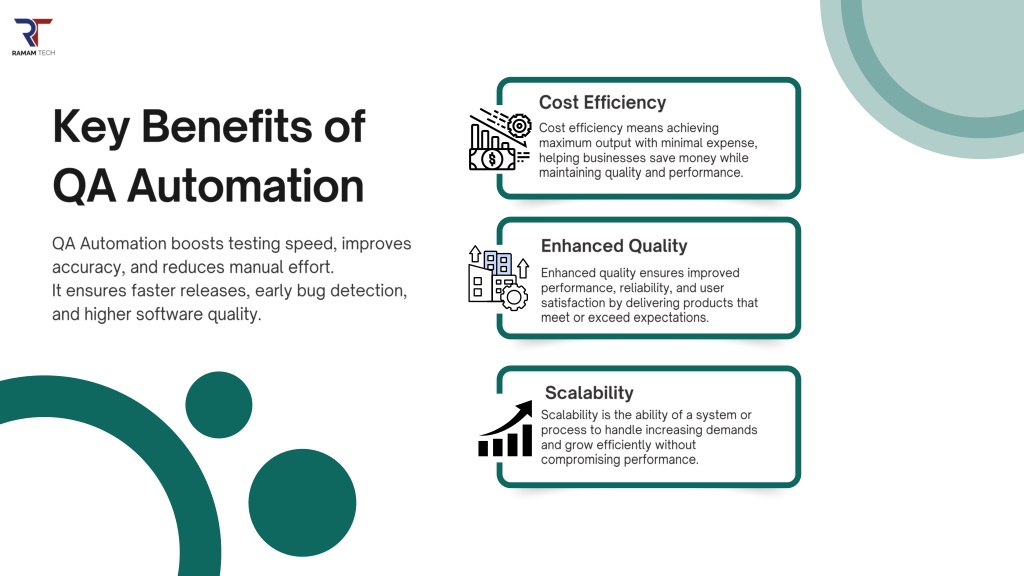 RT
RAMAM TECH

Key Benefits of QA Automation

QA Automation boosts testing speed, improves accuracy, and reduces manual effort.
It ensures faster releases, early bug detection, and higher software quality.

Cost Efficiency
Cost efficiency means achieving maximum output with minimal expense, helping businesses save money while maintaining quality and performance.

Enhanced Quality
Enhanced quality ensures improved performance, reliability, and user satisfaction by delivering products that meet or exceed expectations.

Scalability
Scalability is the ability of a system or process to handle increasing demands and grow efficiently without compromising performance.